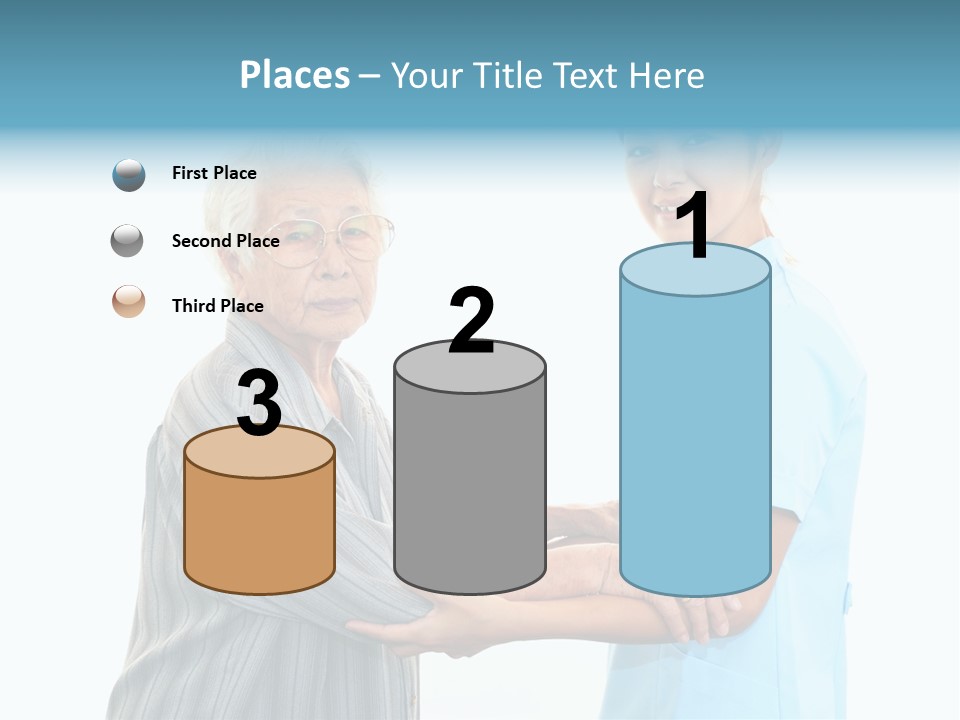 Places – Your Title Text Here

First Place

Second Place

Third Place

3

2

1